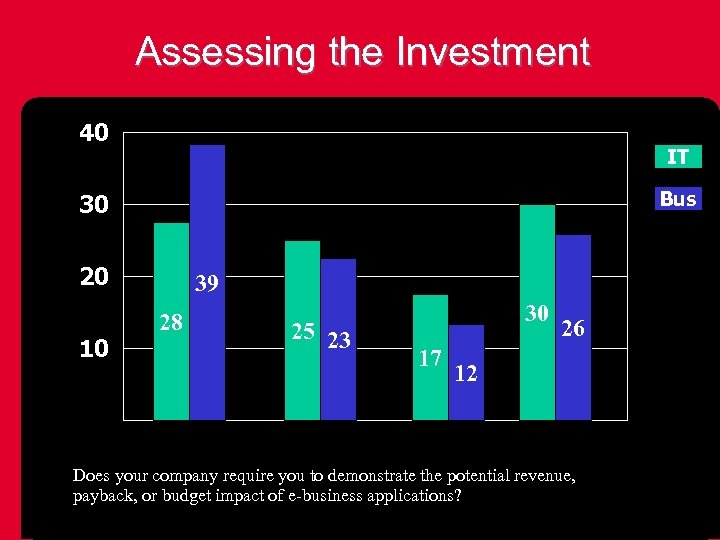 Assessing the Investment

40
30
20
10

IT
Bus

28 39
25 23
17 12
30 26

Does your company require you to demonstrate the potential revenue, payback, or budget impact of e-business applications?